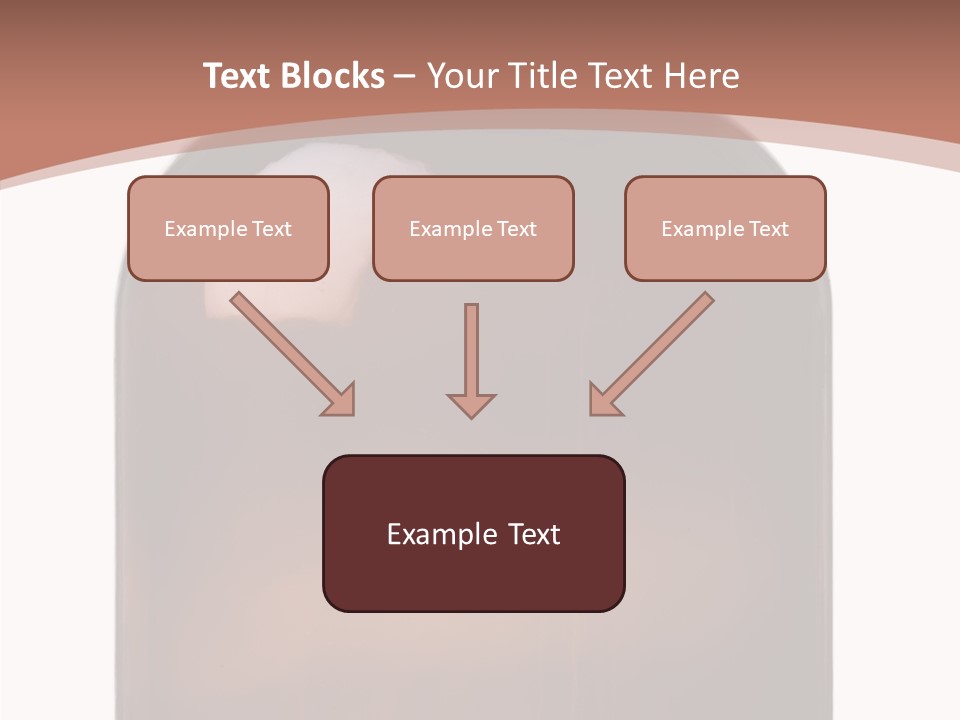 Text Blocks – Your Title Text Here

Example Text

Example Text

Example Text

Example Text